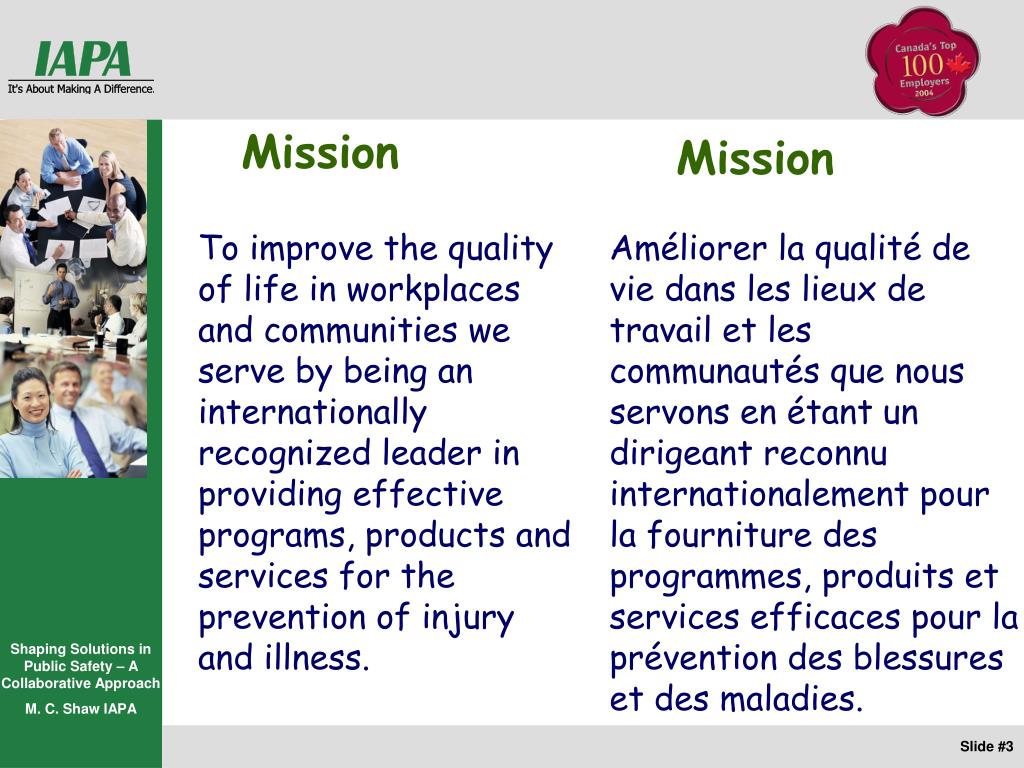 IAPA
It's About Making A Difference.

Canada's Top 100 Employers 2004

Mission

To improve the quality of life in workplaces and communities we serve by being an internationally recognized leader in providing effective programs, products and services for the prevention of injury and illness.

Mission

Améliorer la qualité de vie dans les lieux de travail et les communautés que nous servons en étant un dirigeant reconnu internationalement pour la fourniture des programmes, produits et services efficaces pour la prévention des blessures et des maladies.

Shaping Solutions in Public Safety – A Collaborative Approach

M. C. Shaw IAPA

Slide #3